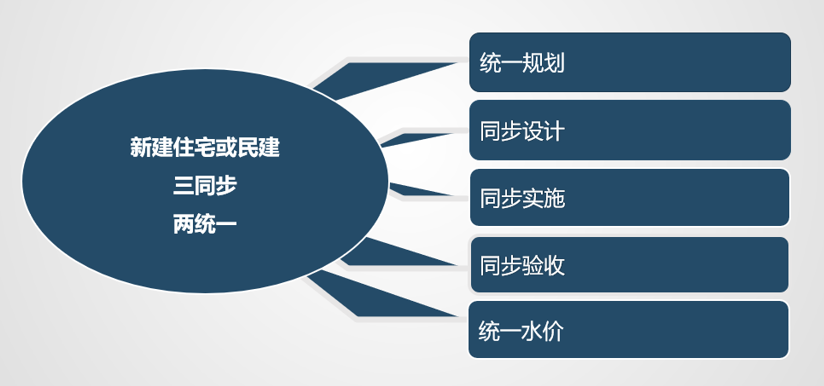 新建住宅或民建
三同步
两统一

统一规划

同步设计

同步实施

同步验收

统一水价